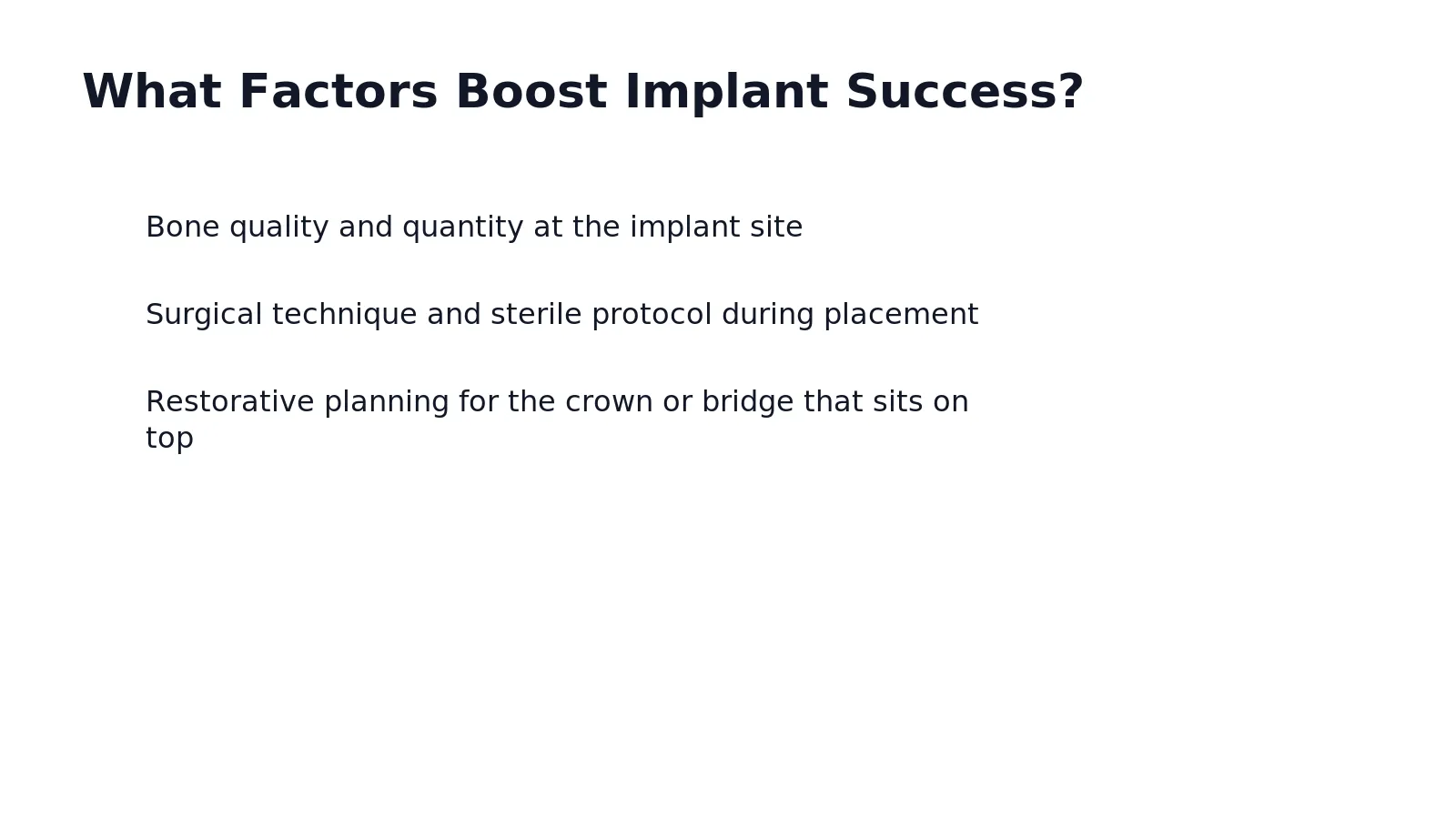 What Factors Boost Implant Success?

Bone quality and quantity at the implant site

Surgical technique and sterile protocol during placement

Restorative planning for the crown or bridge that sits on top